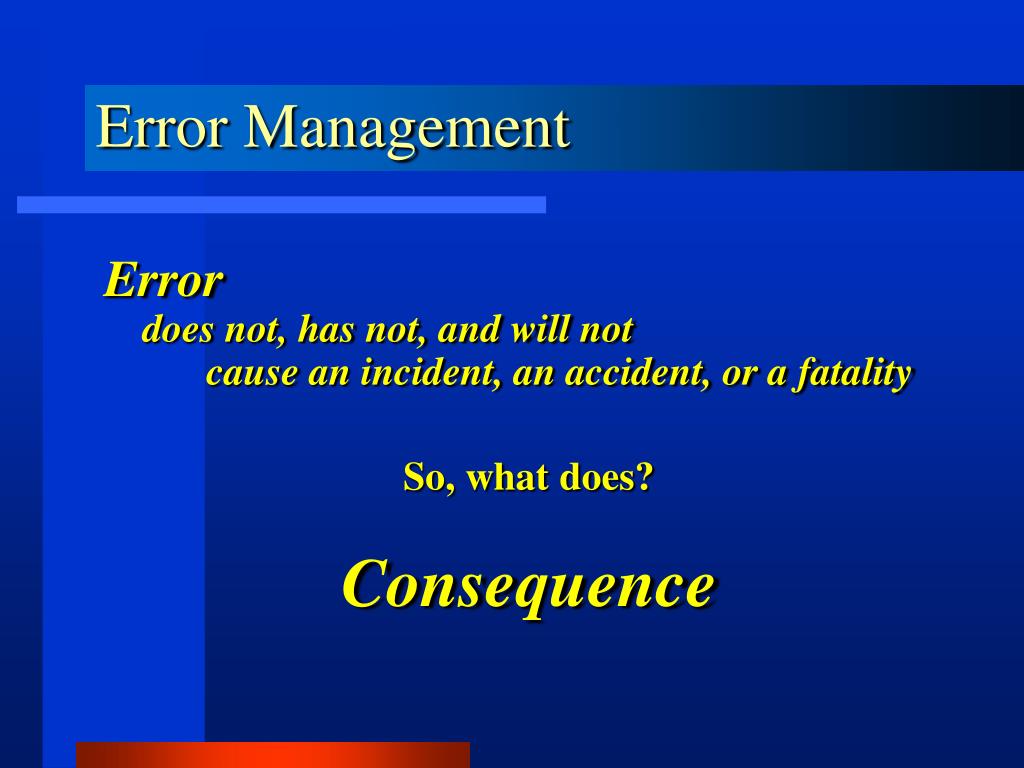 Error Management

Error
does not, has not, and will not
cause an incident, an accident, or a fatality

So, what does?

Consequence